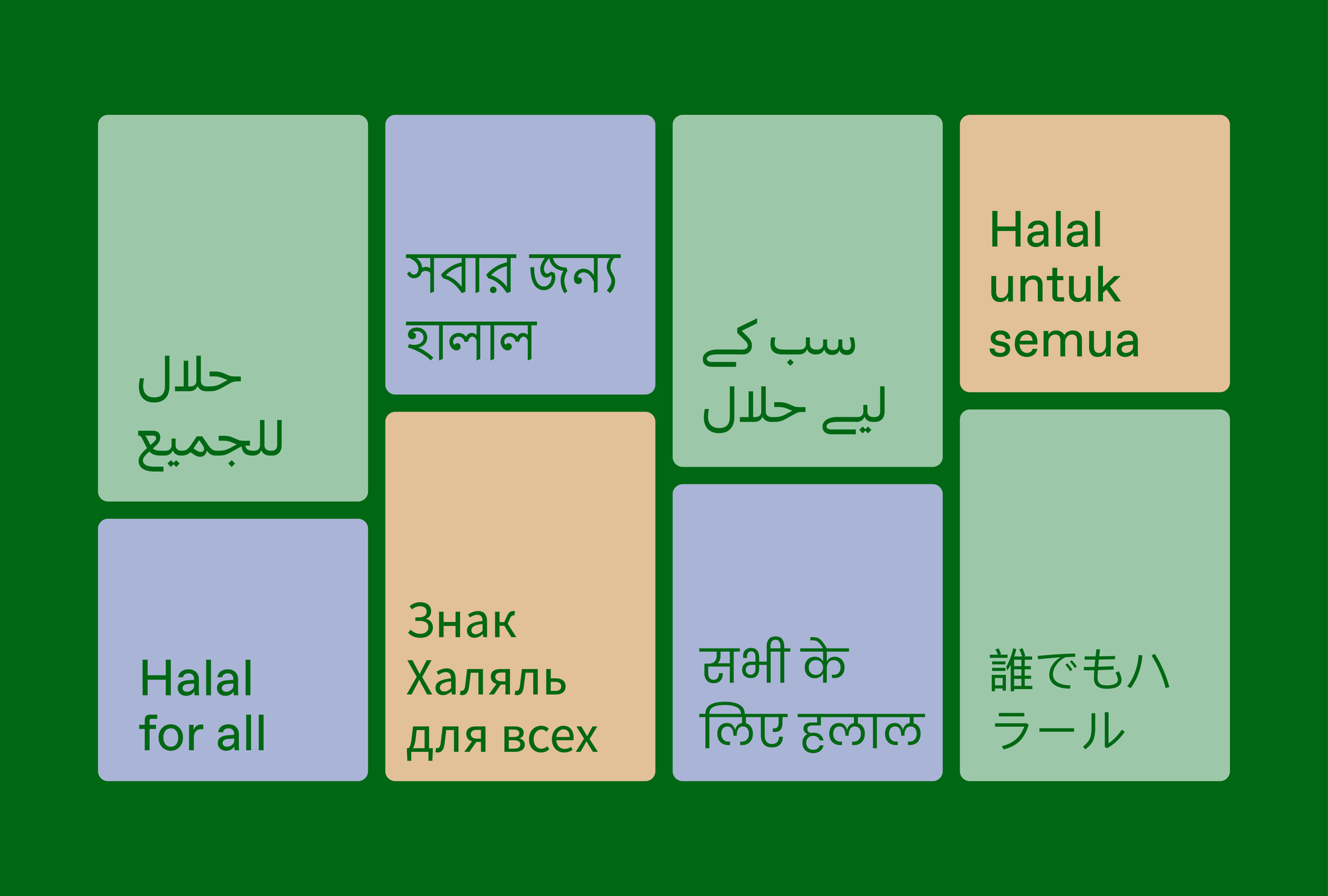 حلال للجميع

Halal for all

সবার জন্য হালাল

Знак Халяль для всех

سب کے لیے حلال

सभी के लिए हलाल

Halal untuk semua

誰でもハラール